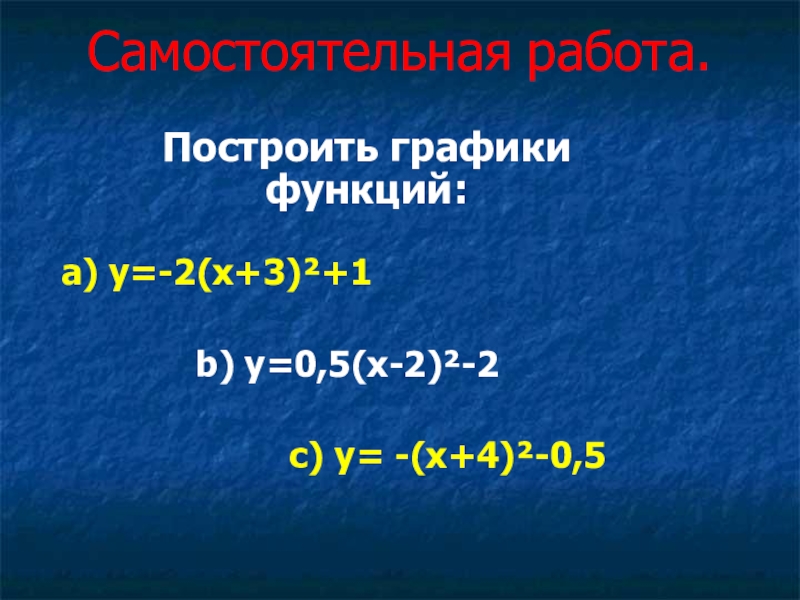 Самостоятельная работа.

Построить графики функций:

a) $y=-2(x+3)^2+1$

b) $y=0,5(x-2)^2-2$

c) $y= -(x+4)^2-0,5$